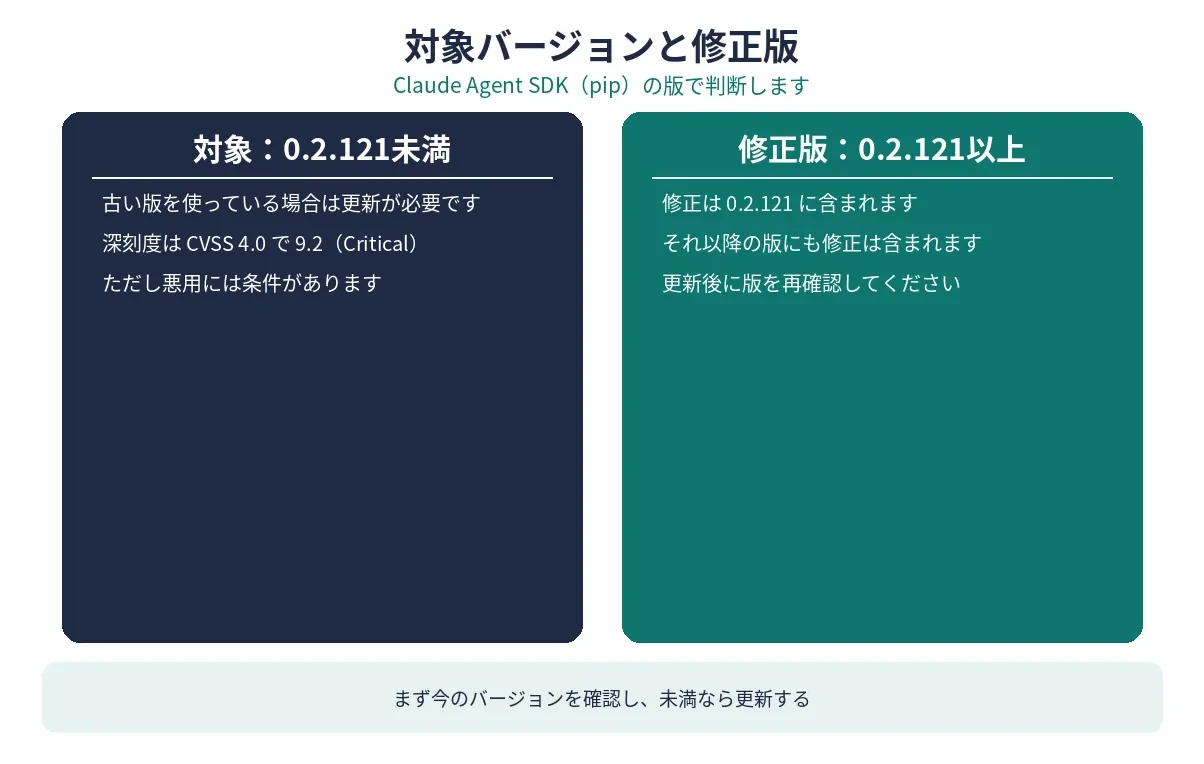 対象バージョンと修正版
Claude Agent SDK（pip）の版で判断します

対象：0.2.121未満

古い版を使っている場合は更新が必要です

深刻度はCVSS 4.0で9.2（Critical）

ただし悪用には条件があります

修正版：0.2.121以上

修正は0.2.121に含まれます

それ以降の版にも修正は含まれます

更新後に版を再確認してください

まず今のバージョンを確認し、未満なら更新する